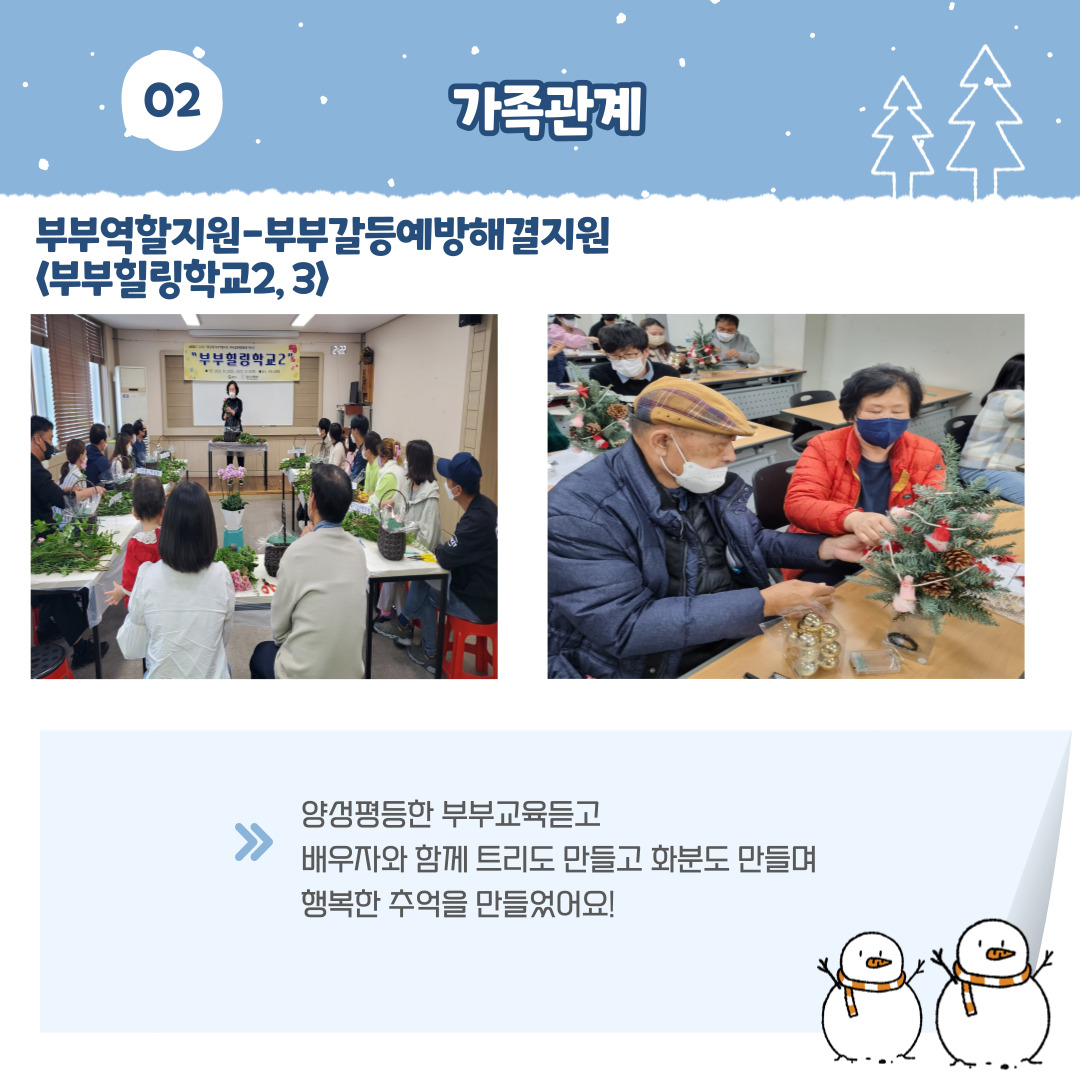 02

가족관계

부부역할지원-부부갈등예방해결지원
<부부힐링학교2, 3>

"부부힐링학교2"

양성평등한 부부교육듣고
배우자와 함께 트리도 만들고 화분도 만들며
행복한 추억을 만들었어요!